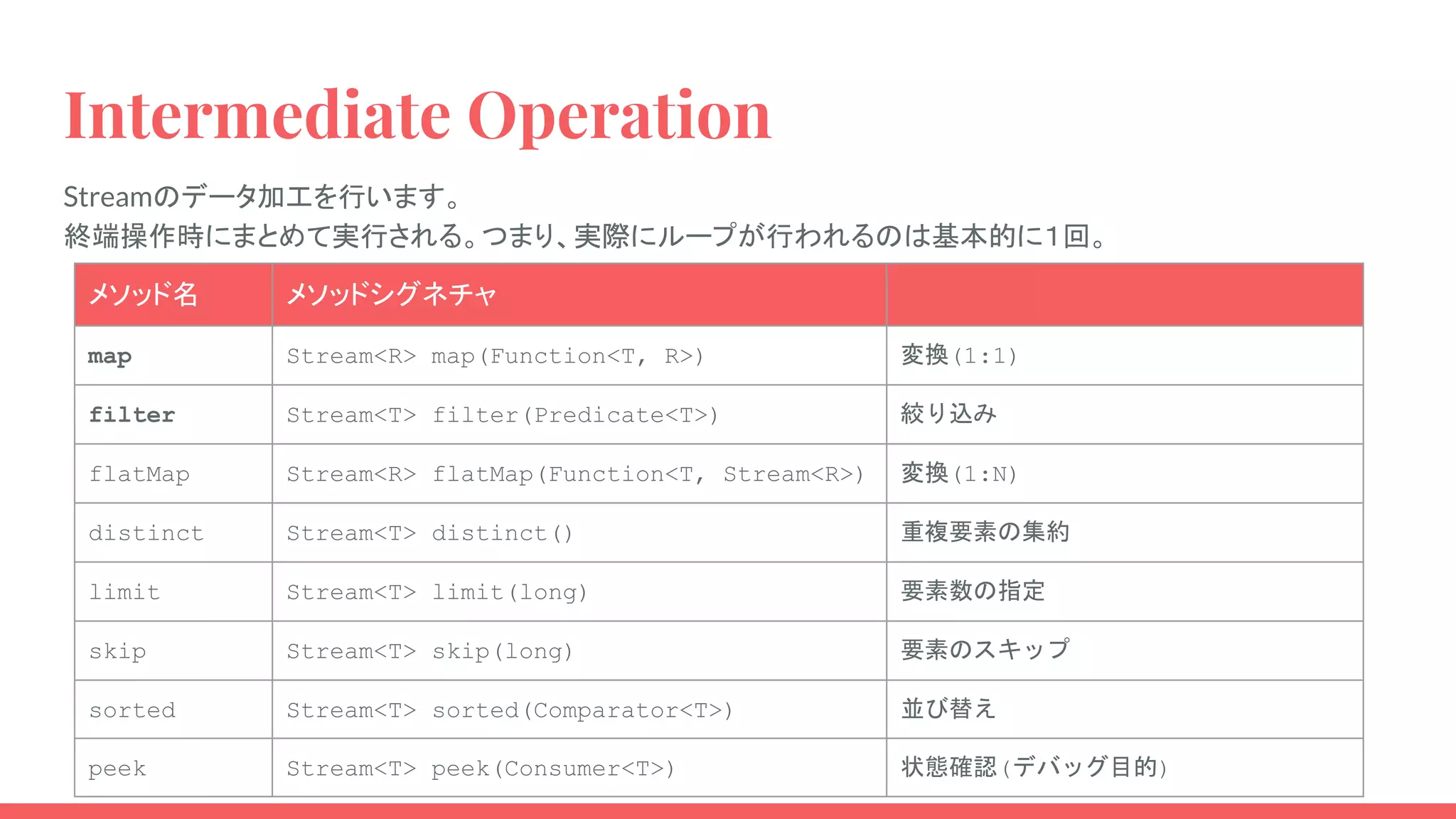 Intermediate Operation

Streamのデータ加工を行います。
終端操作時にまとめて実行される。つまり、実際にループが行われるのは基本的に1回。

| メソッド名 | メソッドシグネチャ | |
|---|---|---|
| map | Stream<R> map(Function<T, R>) | 変換(1:1) |
| filter | Stream<T> filter(Predicate<T>) | 絞り込み |
| flatMap | Stream<R> flatMap(Function<T, Stream<R>) | 変換(1:N) |
| distinct | Stream<T> distinct() | 重複要素の集約 |
| limit | Stream<T> limit(long) | 要素数の指定 |
| skip | Stream<T> skip(long) | 要素のスキップ |
| sorted | Stream<T> sorted(Comparator<T>) | 並び替え |
| peek | Stream<T> peek(Consumer<T>) | 状態確認(デバッグ目的) |